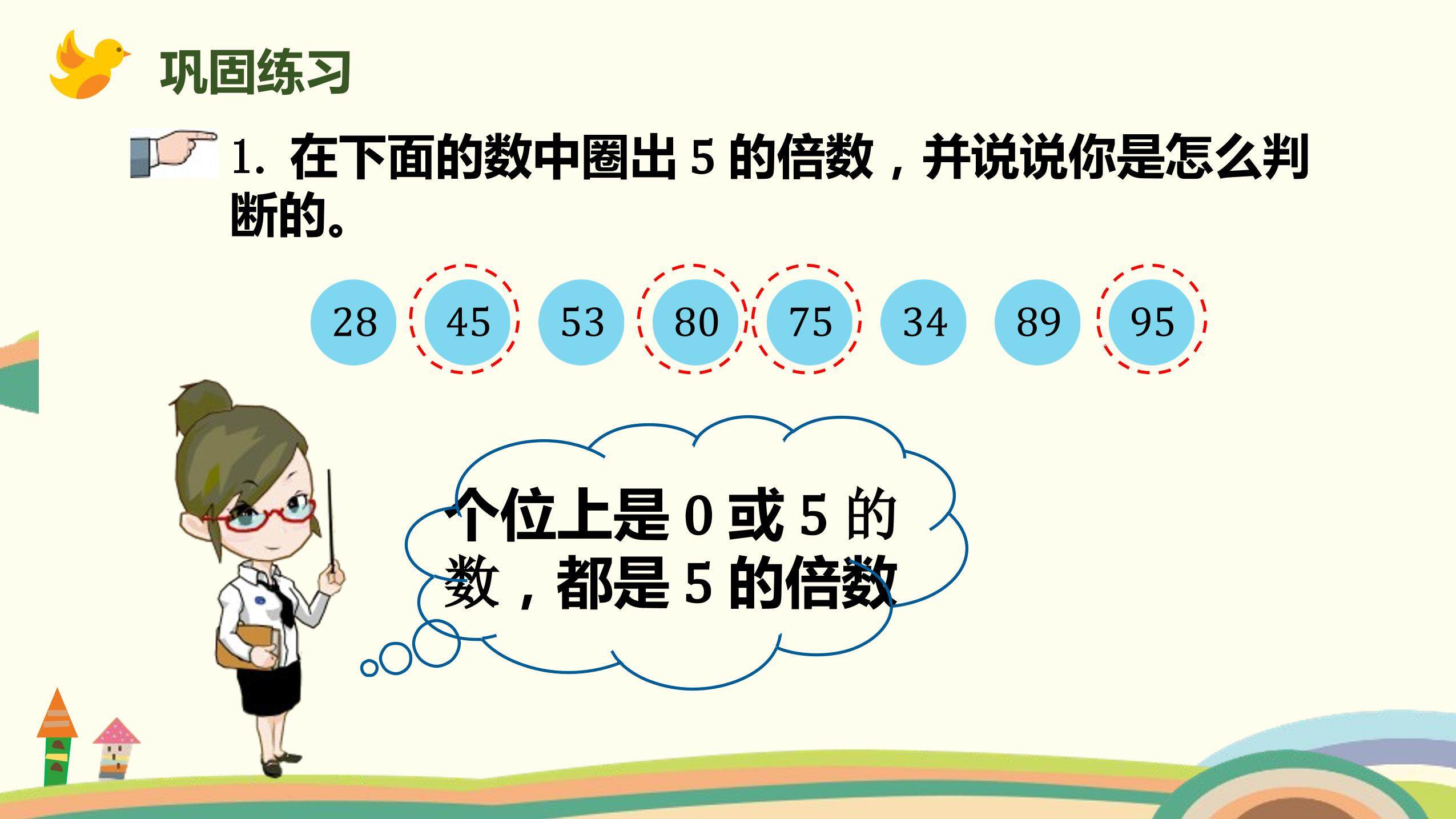 巩固练习

1. 在下面的数中圈出 5 的倍数，并说说你是怎么判断的。

28 45 53 80 75 34 89 95

个位上是 0 或 5 的数，都是 5 的倍数